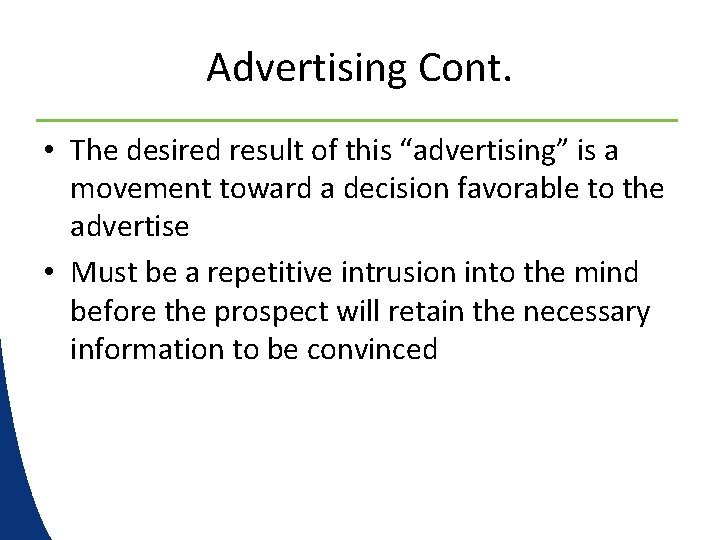 Advertising Cont.

• The desired result of this “advertising” is a movement toward a decision favorable to the advertise

• Must be a repetitive intrusion into the mind before the prospect will retain the necessary information to be convinced